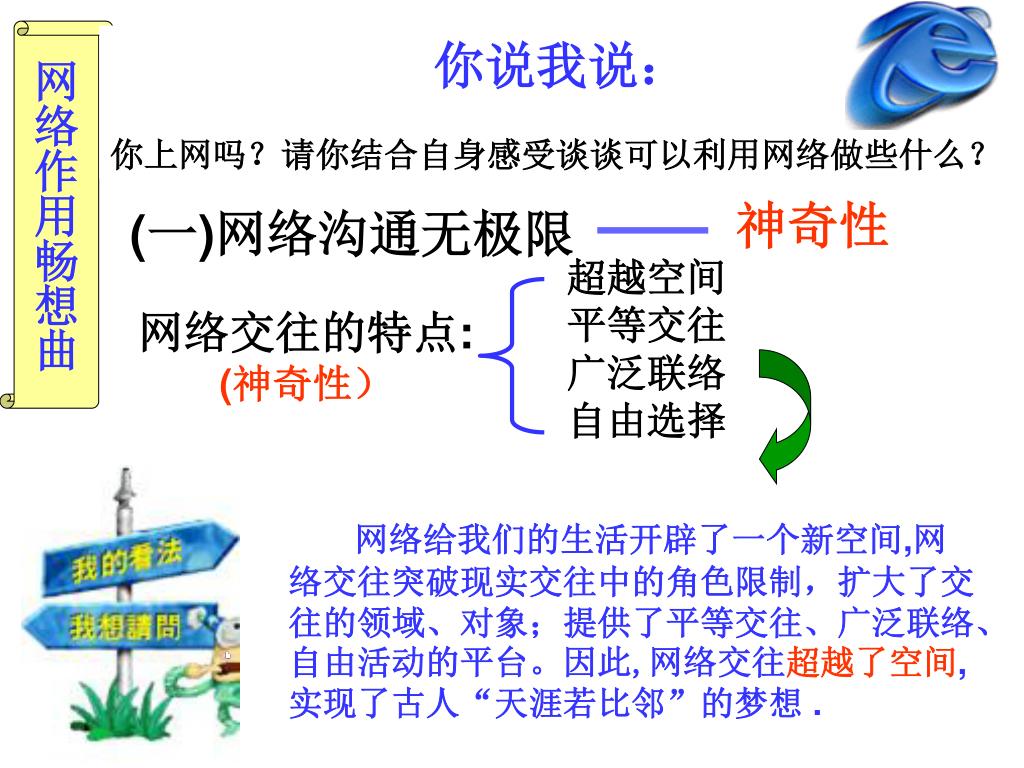 网络作用畅想曲

你说我说：

你上网吗？请你结合自身感受谈谈可以利用网络做些什么？

(一)网络沟通无极限 —— 神奇性

网络交往的特点:
(神奇性）

超越空间
平等交往
广泛联络
自由选择

我的看法
我想請問

网络给我们的生活开辟了一个新空间,网络交往突破现实交往中的角色限制，扩大了交往的领域、对象；提供了平等交往、广泛联络、自由活动的平台。因此,网络交往超越了空间,实现了古人“天涯若比邻”的梦想 .